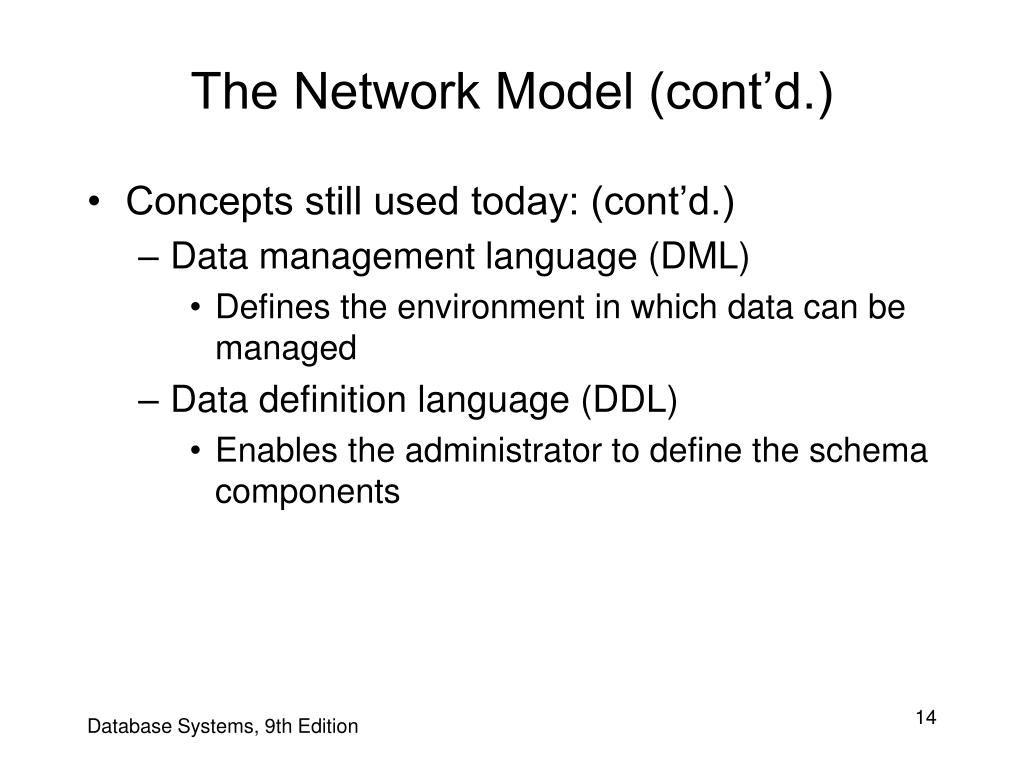 The Network Model (cont’d.)

• Concepts still used today: (cont’d.)
– Data management language (DML)
• Defines the environment in which data can be managed
– Data definition language (DDL)
• Enables the administrator to define the schema components

Database Systems, 9th Edition

14